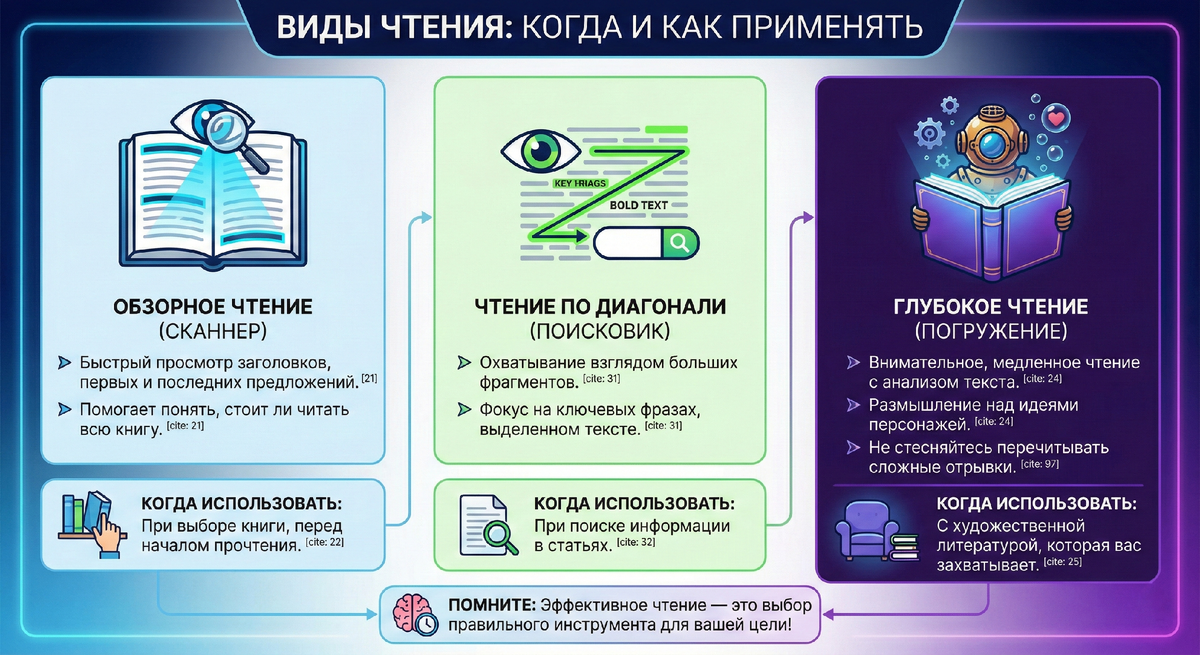 ВИДЫ ЧТЕНИЯ: КОГДА И КАК ПРИМЕНЯТЬ

ОБЗОРНОЕ ЧТЕНИЕ
(СКАННЕР)

Быстрый просмотр заголовков, первых и последних предложений. [21]

Помогает понять, стоит ли читать всю книгу. [cite: 21]

КОГДА ИСПОЛЬЗОВАТЬ:
При выборе книги, перед началом прочтения. [cite: 22]

KEY FRIAGS
BOLD TEXT

ЧТЕНИЕ ПО ДИАГОНАЛИ
(ПОИСКОВИК)

Охватывание взглядом больших фрагментов. [cite: 31]

Фокус на ключевых фразах, выделенном тексте. [cite: 31]

КОГДА ИСПОЛЬЗОВАТЬ:
При поиске информации в статьях. [cite: 32]

ГЛУБОКОЕ ЧТЕНИЕ
(ПОГРУЖЕНИЕ)

Внимательное, медленное чтение с анализом текста. [cite: 24]

Размышление над идеями персонажей. [cite: 24]

Не стесняйтесь перечитывать сложные отрывки. [cite: 97]

КОГДА ИСПОЛЬЗОВАТЬ:
С художественной литературой, которая вас захватывает. [cite: 25]

ПОМНИТЕ: Эффективное чтение — это выбор правильного инструмента для вашей цели!